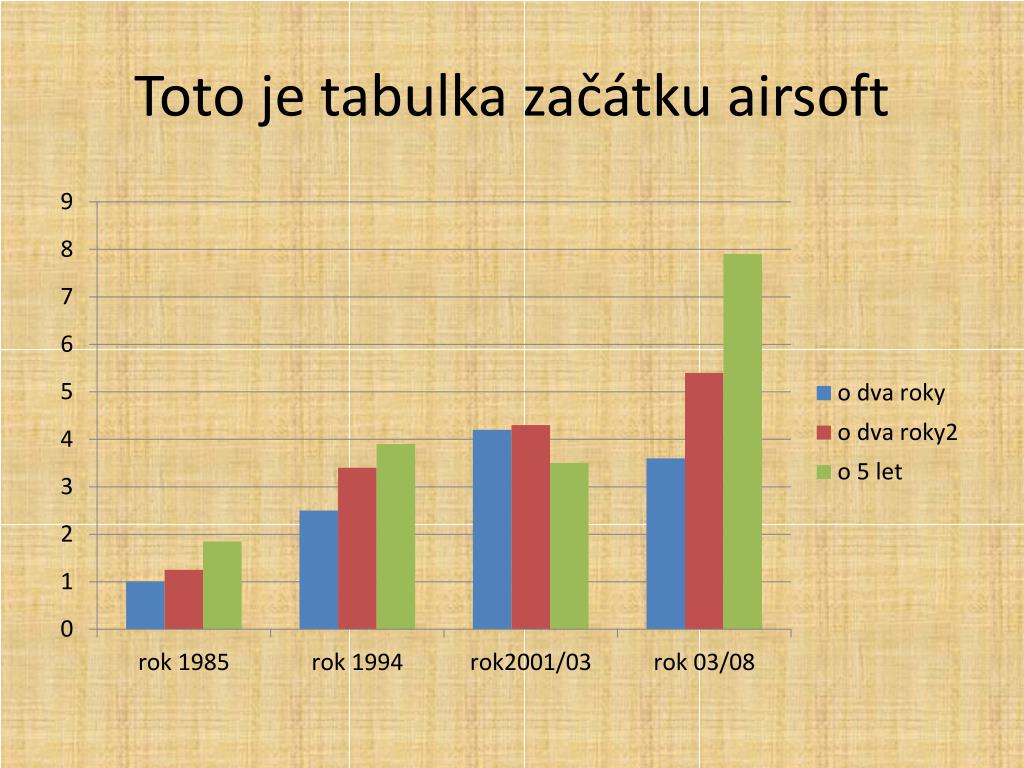 Toto je tabulka začátku airsoft

9
8
7
6
5
4
3
2
1
0

rok 1985
rok 1994
rok2001/03
rok 03/08

o dva roky
o dva roky2
o 5 let